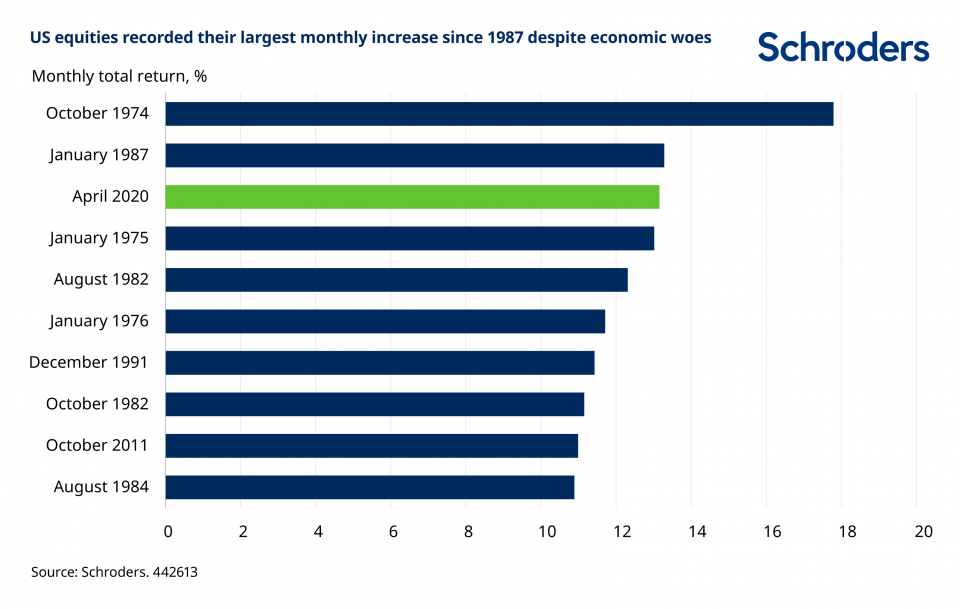 US equities recorded their largest monthly increase since 1987 despite economic woes

Schroders

Monthly total return, %

October 1974
January 1987
April 2020
January 1975
August 1982
January 1976
December 1991
October 1982
October 2011
August 1984

0 2 4 6 8 10 12 14 16 18 20

Source: Schroders. 442613